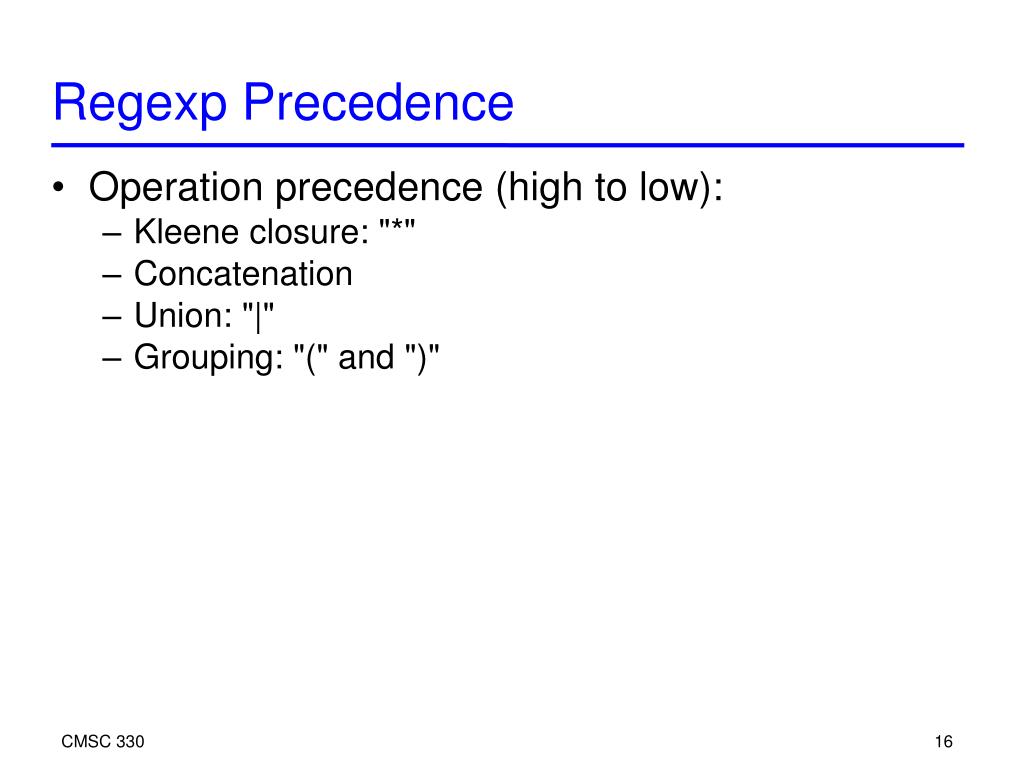 Regexp Precedence

• Operation precedence (high to low):
– Kleene closure: "*"
– Concatenation
– Union: "|"
– Grouping: "(" and ")"

CMSC 330

16